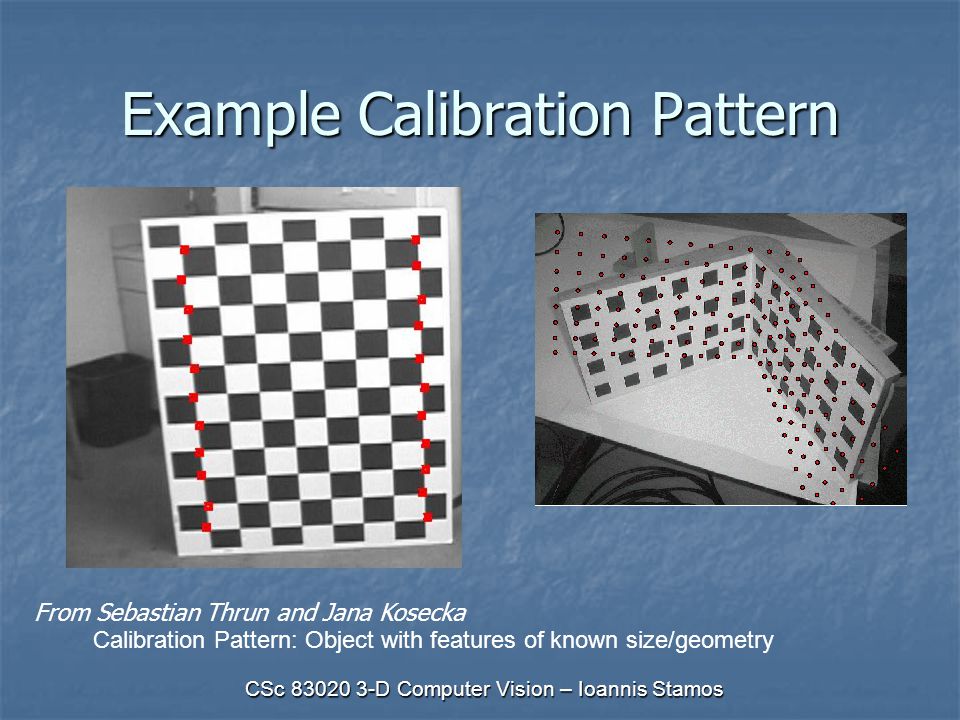 Example Calibration Pattern

From Sebastian Thrun and Jana Kosecka

Calibration Pattern: Object with features of known size/geometry

CSc 83020 3-D Computer Vision – Ioannis Stamos